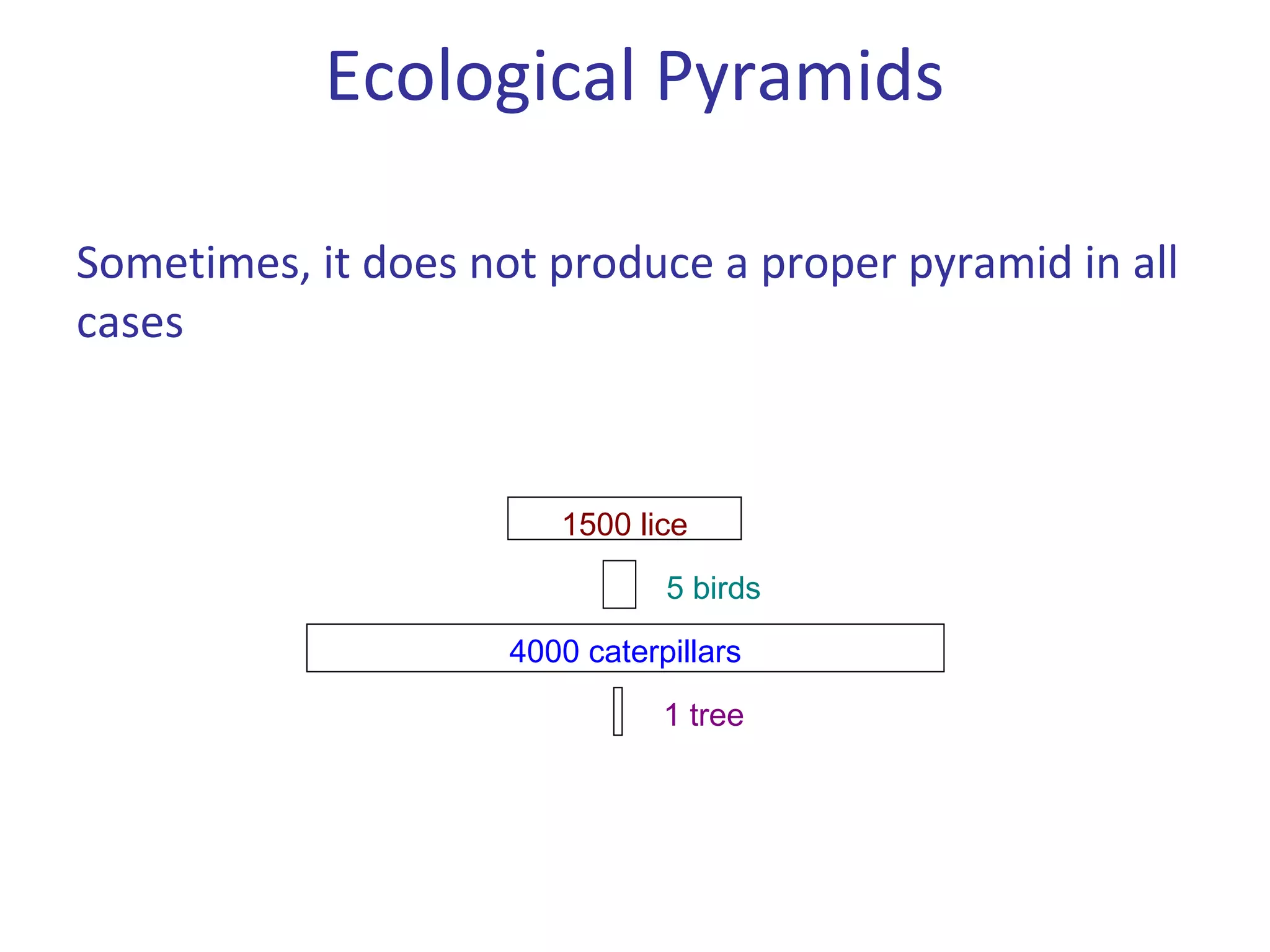 Ecological Pyramids

Sometimes, it does not produce a proper pyramid in all cases

1500 lice

5 birds

4000 caterpillars

1 tree